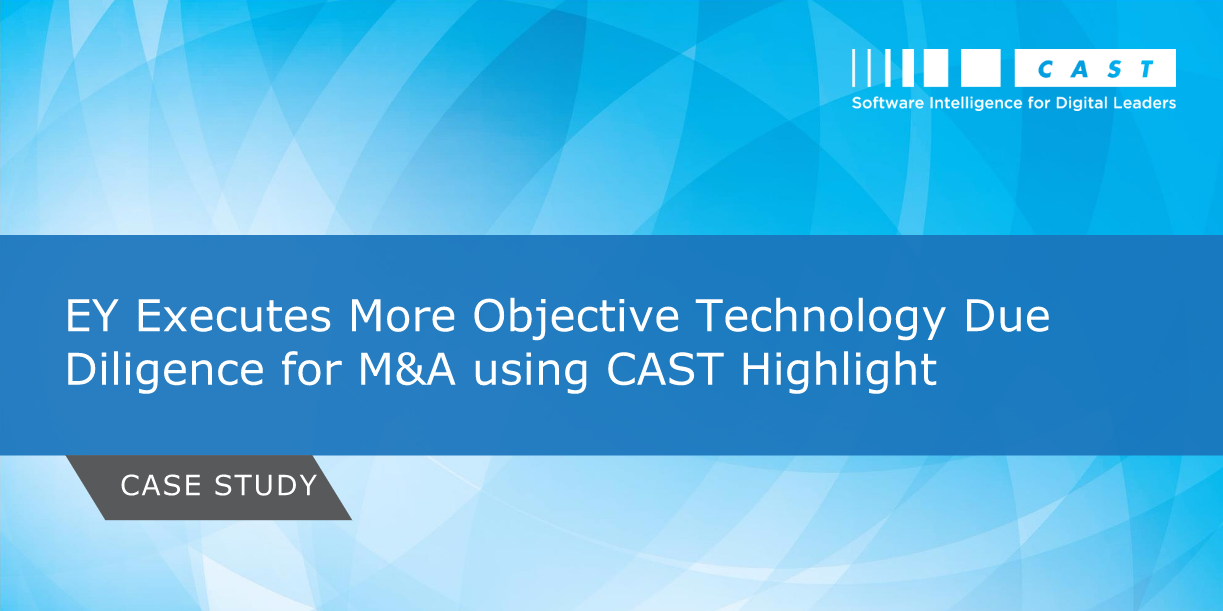 CAST
Software Intelligence for Digital Leaders

EY Executes More Objective Technology Due Diligence for M&A using CAST Highlight

CASE STUDY